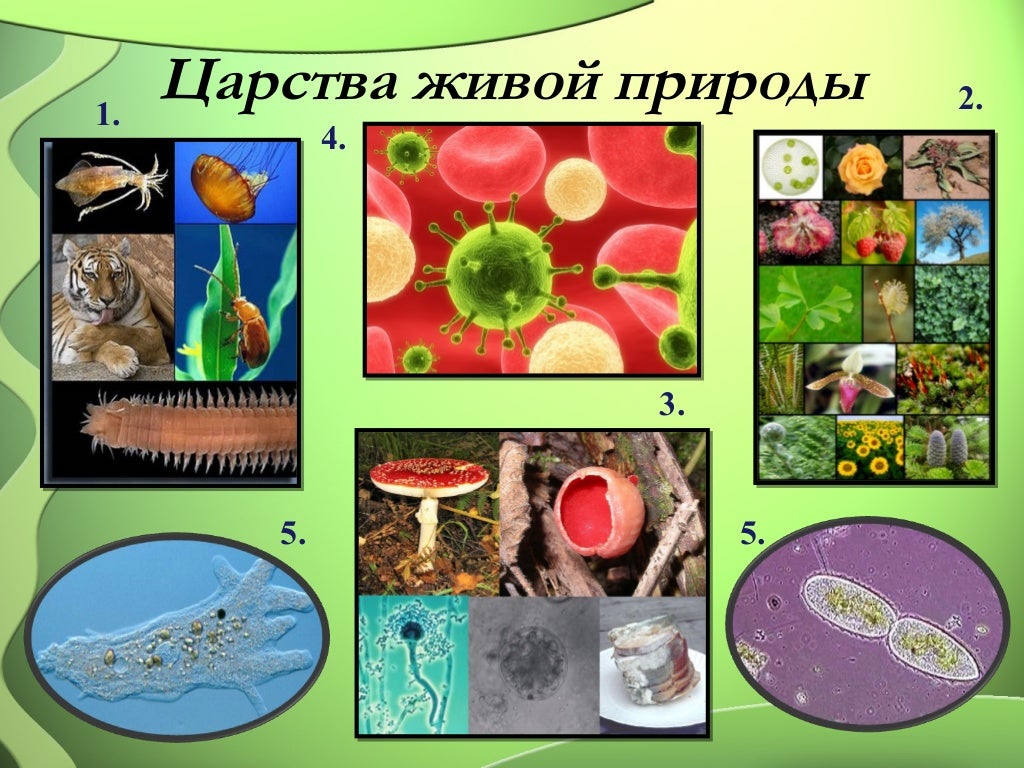 Царства живой природы

1.

4.

2.

3.

5.

5.